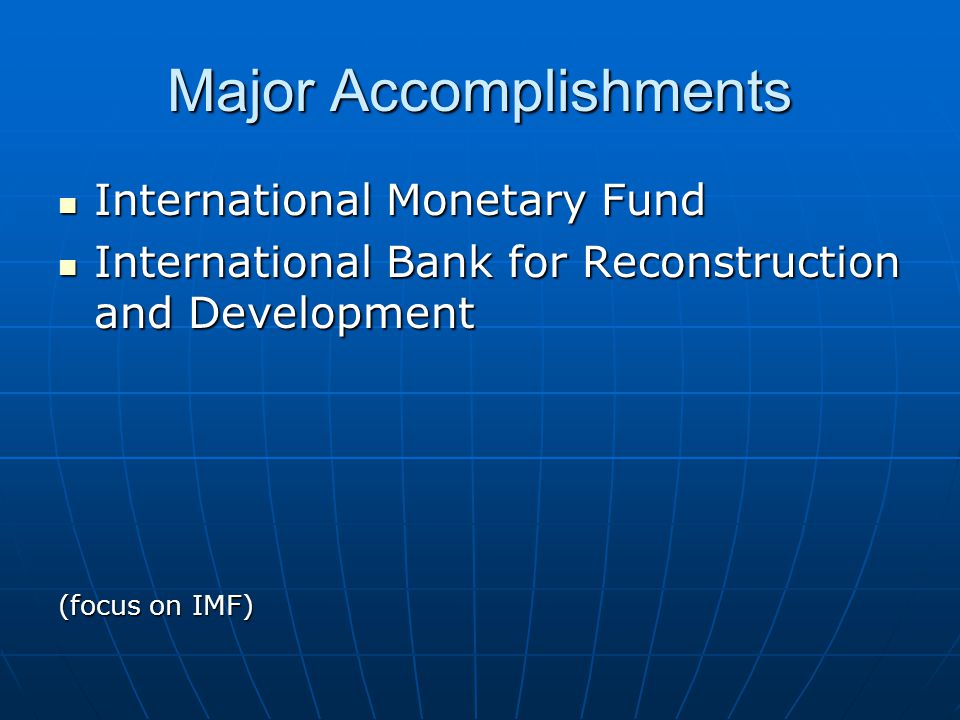 Major Accomplishments

- International Monetary Fund
- International Bank for Reconstruction and Development

(focus on IMF)